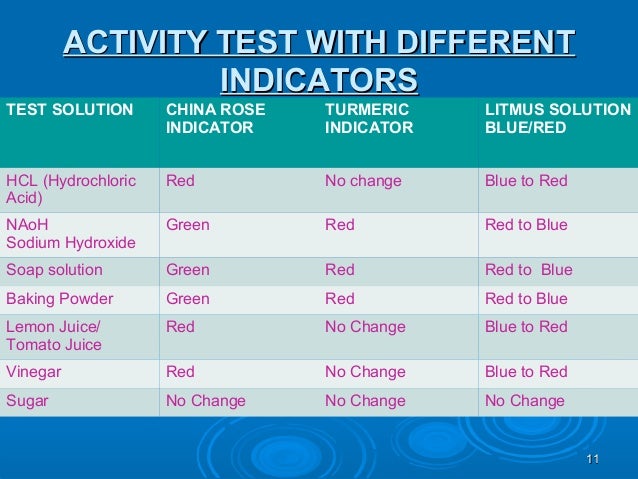 ACTIVITY TEST WITH DIFFERENT INDICATORS

| TEST SOLUTION | CHINA ROSE INDICATOR | TURMERIC INDICATOR | LITMUS SOLUTION BLUE/RED |
|---|---|---|---|
| HCL (Hydrochloric Acid) | Red | No change | Blue to Red |
| NAoH Sodium Hydroxide | Green | Red | Red to Blue |
| Soap solution | Green | Red | Red to Blue |
| Baking Powder | Green | Red | Red to Blue |
| Lemon Juice/ Tomato Juice | Red | No Change | Blue to Red |
| Vinegar | Red | No Change | Blue to Red |
| Sugar | No Change | No Change | No Change |

11